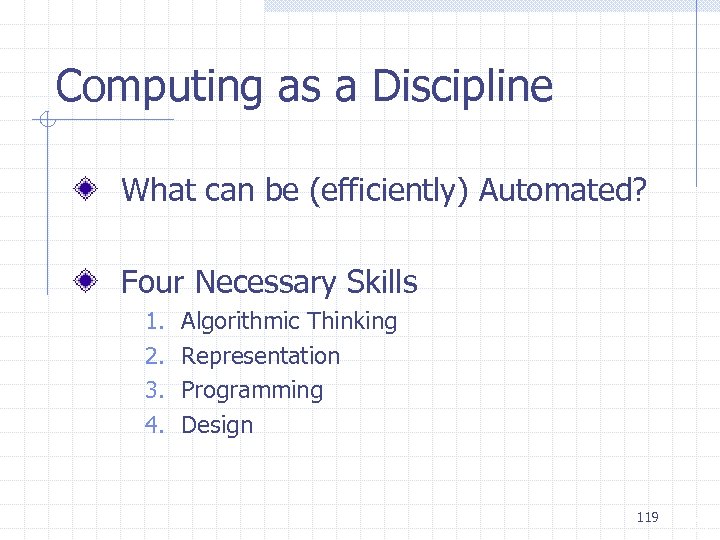 Computing as a Discipline

What can be (efficiently) Automated?

Four Necessary Skills

1. Algorithmic Thinking
2. Representation
3. Programming
4. Design

119